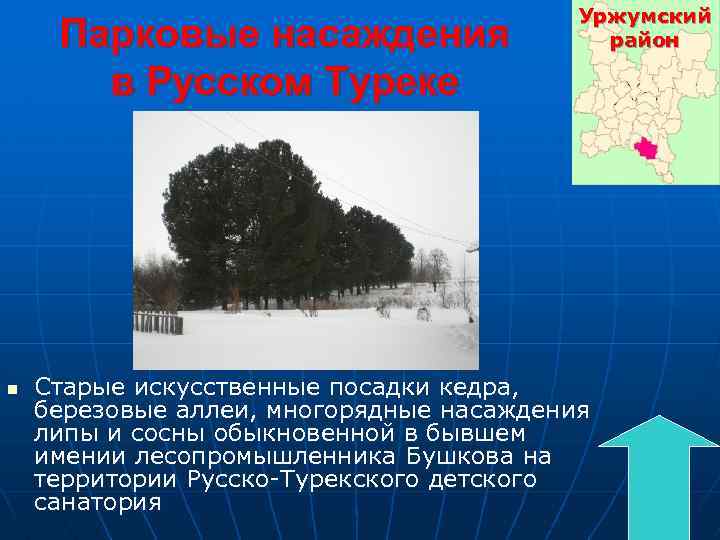 Парковые насаждения в Русском Туреке

Уржумский район

Старые искусственные посадки кедра, березовые аллеи, многорядные насаждения липы и сосны обыкновенной в бывшем имении лесопромышленника Бушкова на территории Русско-Турекского детского санатория